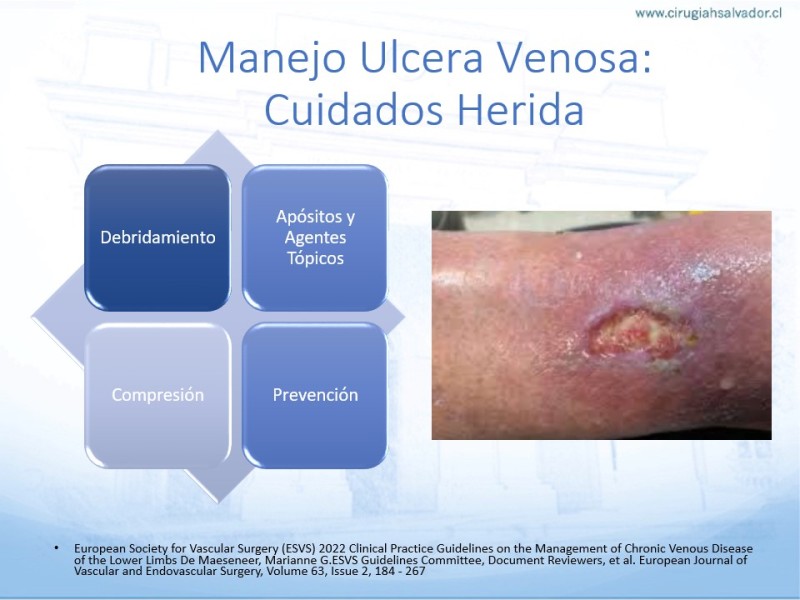 www.cirugiahsalvador.cl

Manejo Ulcera Venosa: Cuidados Herida

Debridamiento

Apósitos y Agentes Tópicos

Compresión

Prevención

• European Society for Vascular Surgery (ESVS) 2022 Clinical Practice Guidelines on the Management of Chronic Venous Disease of the Lower Limbs De Maeseneer, Marianne G.ESVS Guidelines Committee, Document Reviewers, et al. European Journal of Vascular and Endovascular Surgery, Volume 63, Issue 2, 184 - 267